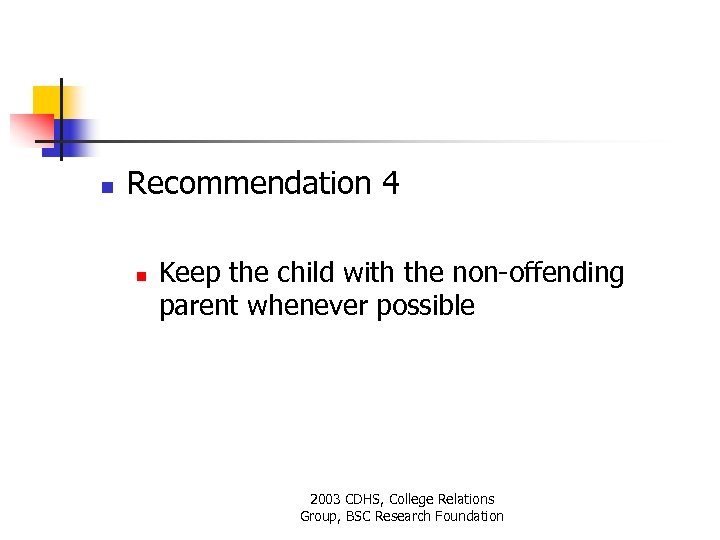 Recommendation 4

Keep the child with the non-offending parent whenever possible

2003 CDHS, College Relations Group, BSC Research Foundation